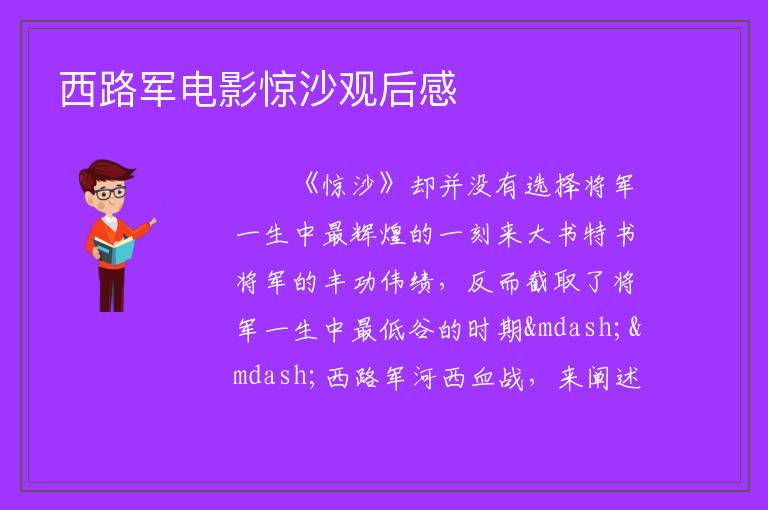 西路军电影惊沙观后感

《惊沙》却并没有选择将军一生中最辉煌的一刻来大书特书将军的丰功伟绩，反而截取了将军一生中最低谷的时期&mdash;&mdash;西路军河西血战，来阐述